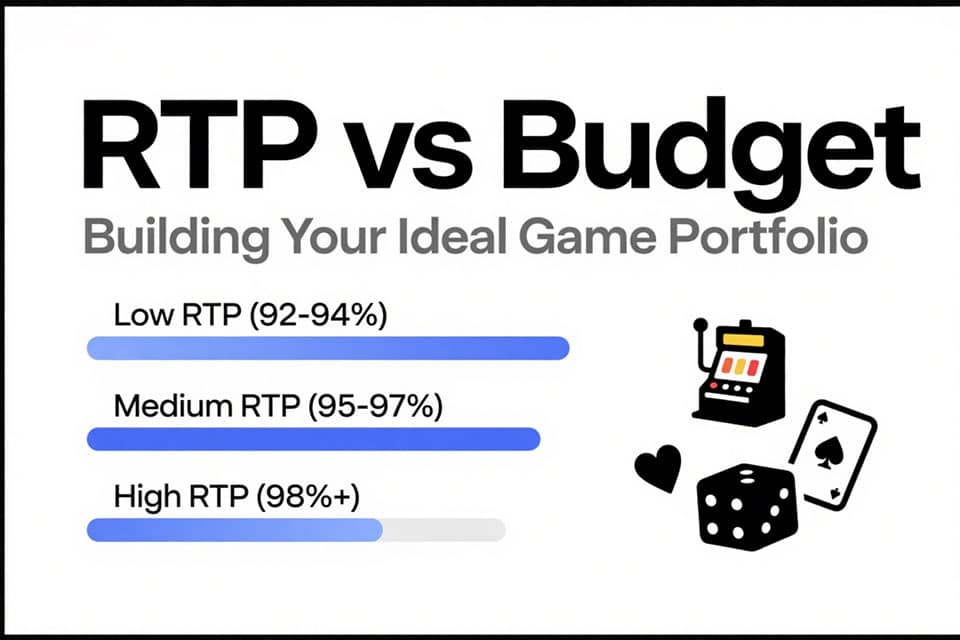 RTP vs Budget

Building Your Ideal Game Portfolio

Low RTP (92-94%)

Medium RTP (95-97%)

High RTP (98%+)